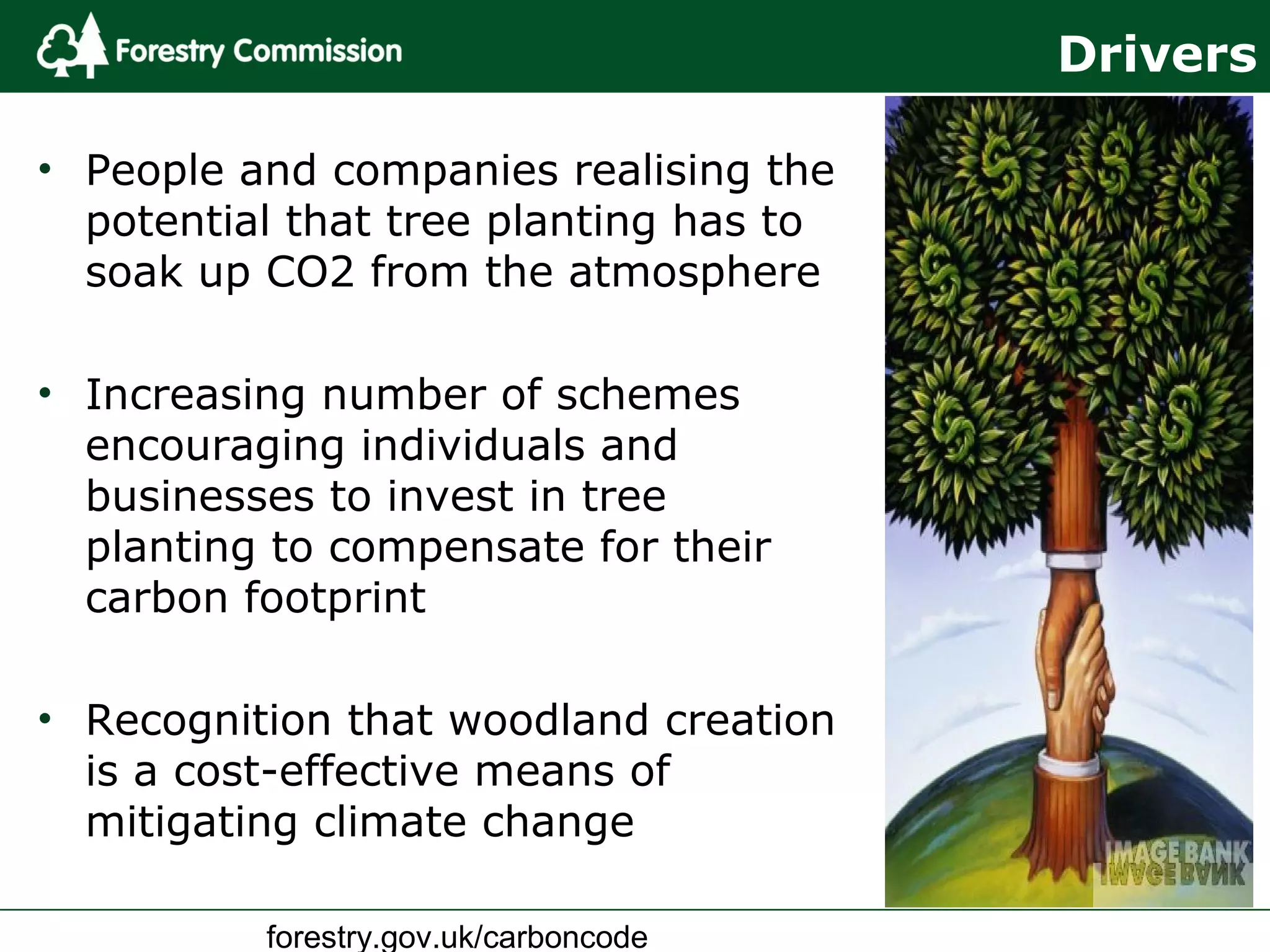 Forestry Commission

Drivers

• People and companies realising the potential that tree planting has to soak up CO2 from the atmosphere

• Increasing number of schemes encouraging individuals and businesses to invest in tree planting to compensate for their carbon footprint

• Recognition that woodland creation is a cost-effective means of mitigating climate change

IMAGE BANK

forestry.gov.uk/carboncode